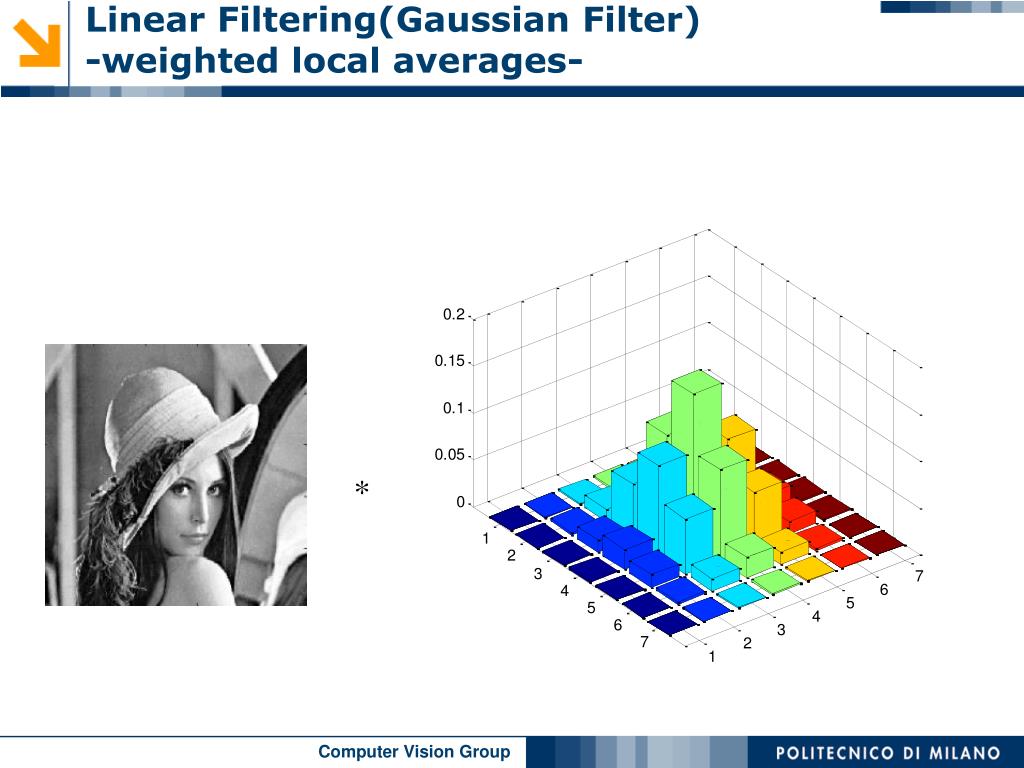 Linear Filtering(Gaussian Filter)
-weighted local averages-

*

0.2
0.15
0.1
0.05
0
1
2
3
4
5
6
7
1
2
3
4
5
6
7

Computer Vision Group
POLITECNICO DI MILANO